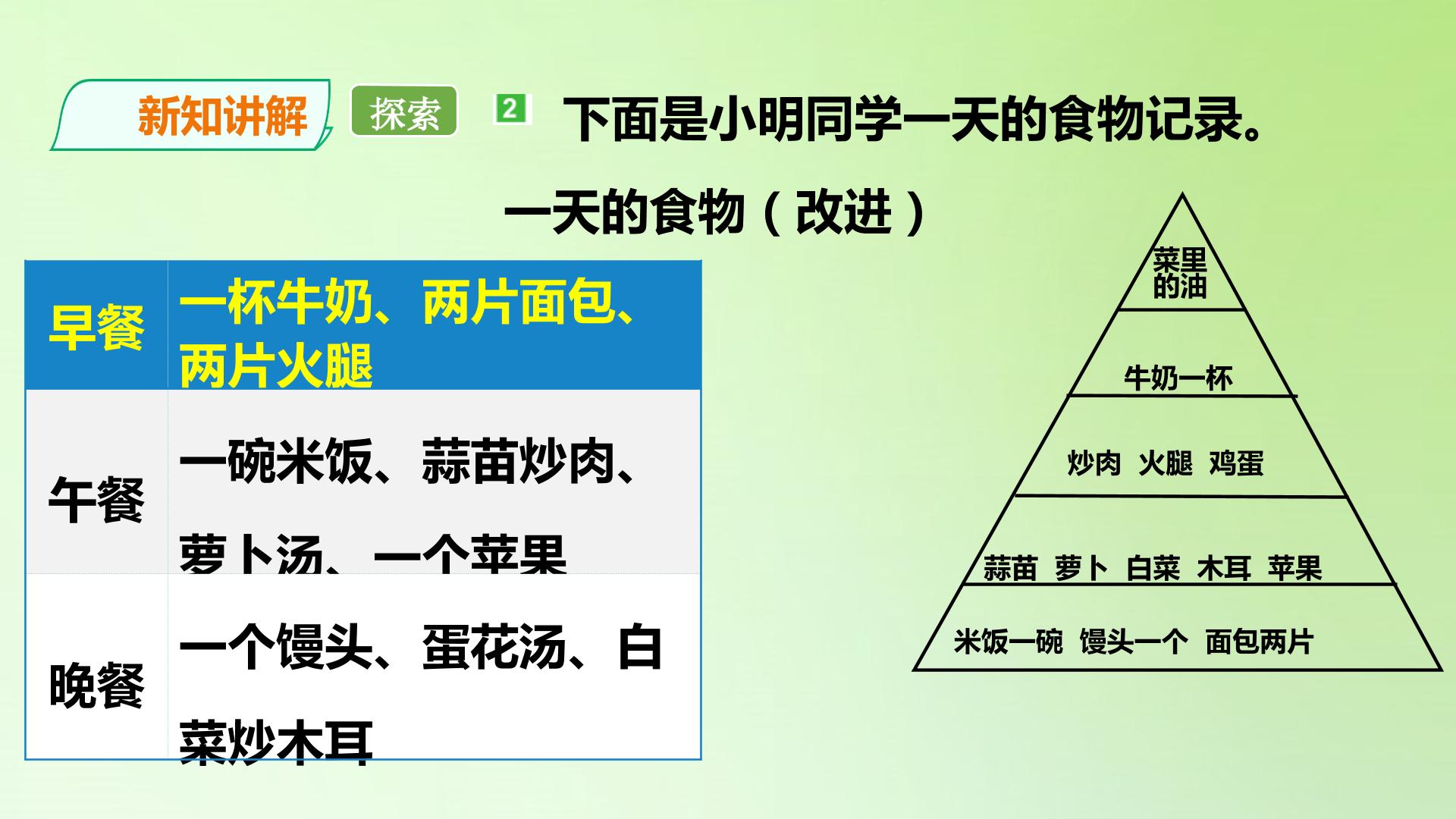 新知讲解 探索 2 下面是小明同学一天的食物记录。

一天的食物（改进）

| 早餐 | 一杯牛奶、两片面包、两片火腿 |
|---|---|
| 午餐 | 一碗米饭、蒜苗炒肉、萝卜汤、一个苹果 |
| 晚餐 | 一个馒头、蛋花汤、白菜炒木耳 |

菜里的油

牛奶一杯

炒肉 火腿 鸡蛋

蒜苗 萝卜 白菜 木耳 苹果

米饭一碗 馒头一个 面包两片